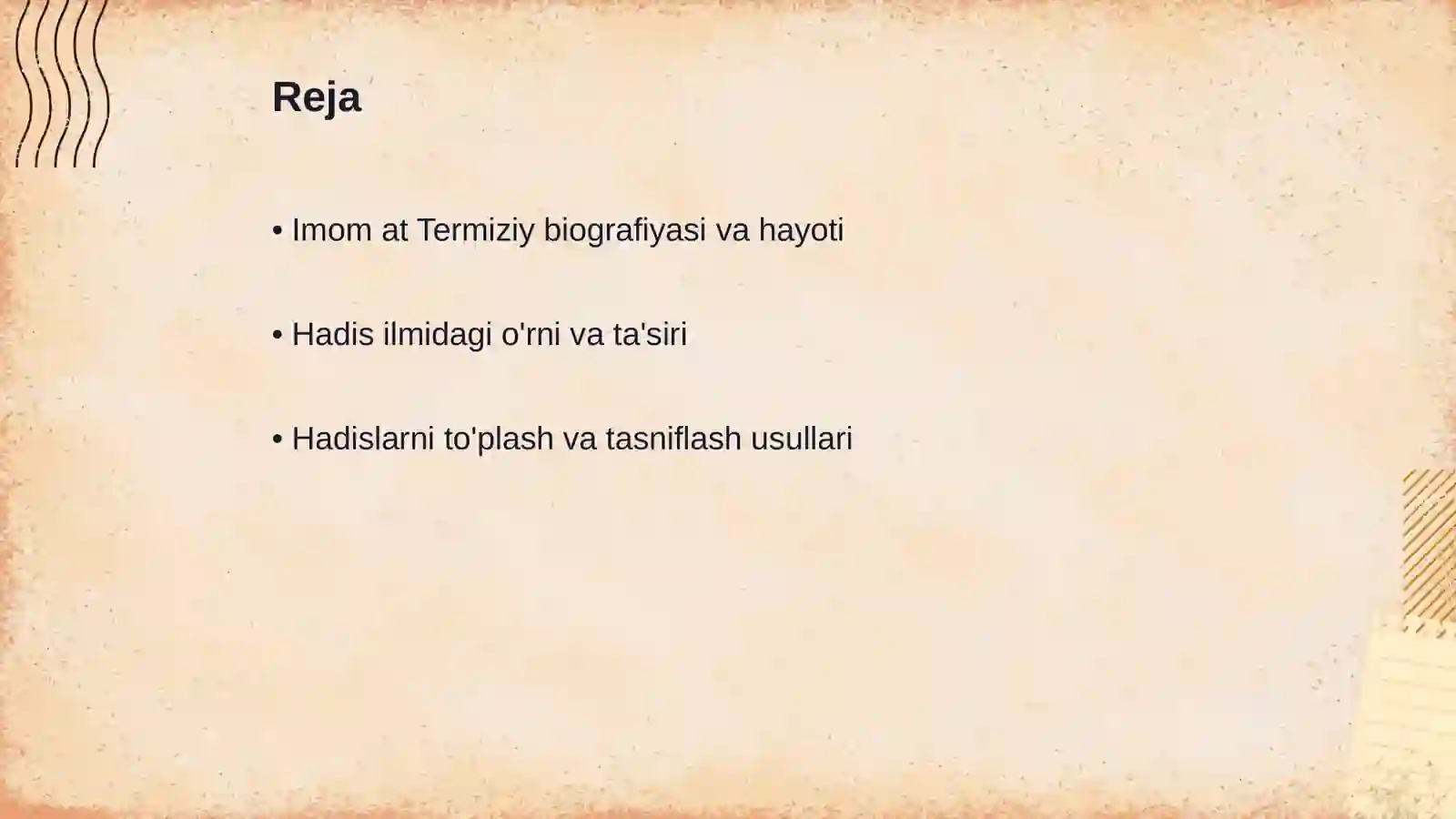 Reja

• Imom at Termiziy biografiyasi va hayoti

• Hadis ilmidagi o'rni va ta'siri

• Hadislarni to'plash va tasniflash usullari